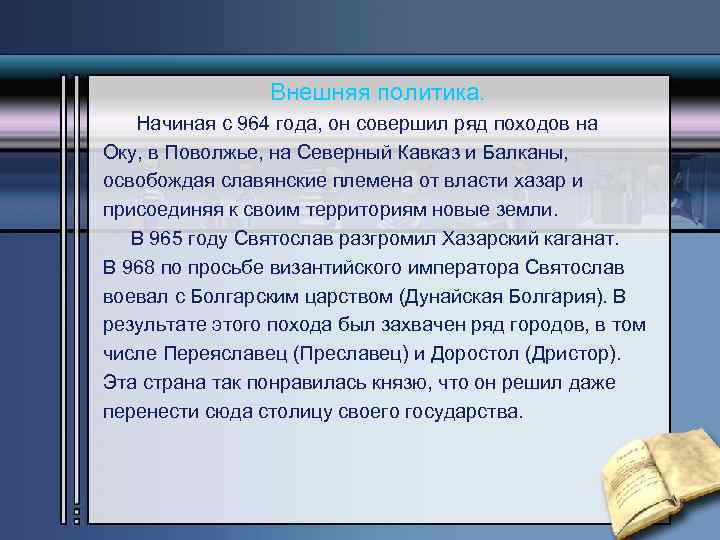 Внешняя политика.

Начиная с 964 года, он совершил ряд походов на Оку, в Поволжье, на Северный Кавказ и Балканы, освобождая славянские племена от власти хазар и присоединяя к своим территориям новые земли.

В 965 году Святослав разгромил Хазарский каганат. В 968 по просьбе византийского императора Святослав воевал с Болгарским царством (Дунайская Болгария). В результате этого похода был захвачен ряд городов, в том числе Переяславец (Преславец) и Доростол (Дристор). Эта страна так понравилась князю, что он решил даже перенести сюда столицу своего государства.